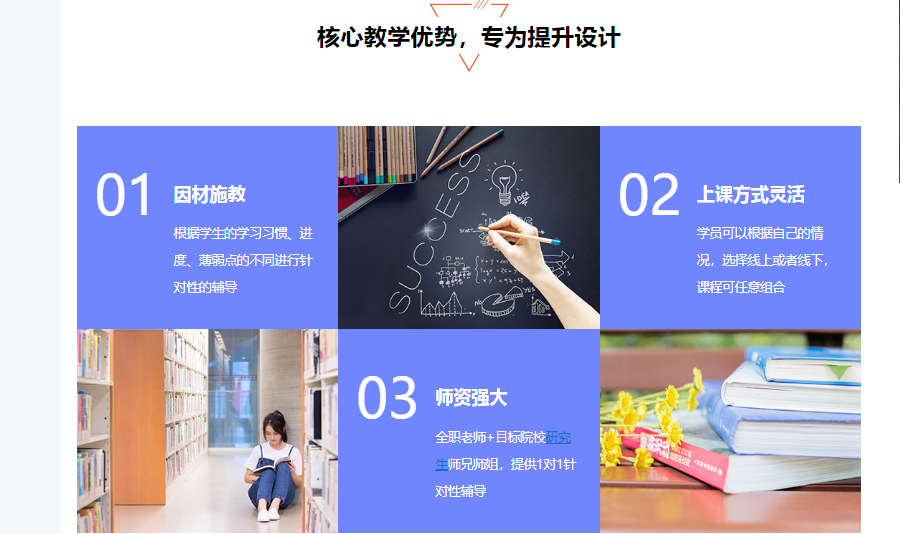 核心教学优势，专为提升设计

01 因材施教

根据学生的学习习惯、进度、薄弱点的不同进行针对性的辅导

SUCCESS

02 上课方式灵活

学员可以根据自己的情况，选择线上或者线下，课程可任意组合

03 师资强大

全职老师+目标院校研究生师兄师姐，提供1对1针对性辅导